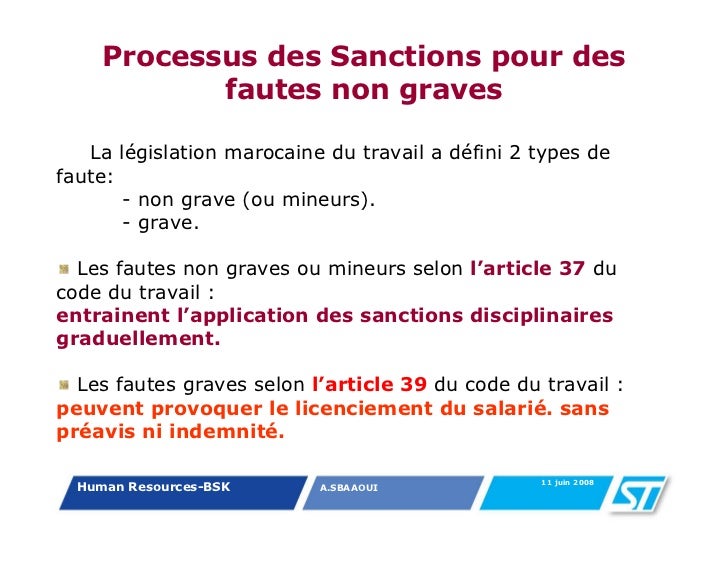 Processus des Sanctions pour des fautes non graves

La législation marocaine du travail a défini 2 types de faute:
- non grave (ou mineurs).
- grave.

Les fautes non graves ou mineurs selon l'article 37 du code du travail :
entrainent l'application des sanctions disciplinaires graduellement.

Les fautes graves selon l'article 39 du code du travail :
peuvent provoquer le licenciement du salarié. sans préavis ni indemnité.

Human Resources-BSK
A.SBAAOUI
11 juin 2008
ST